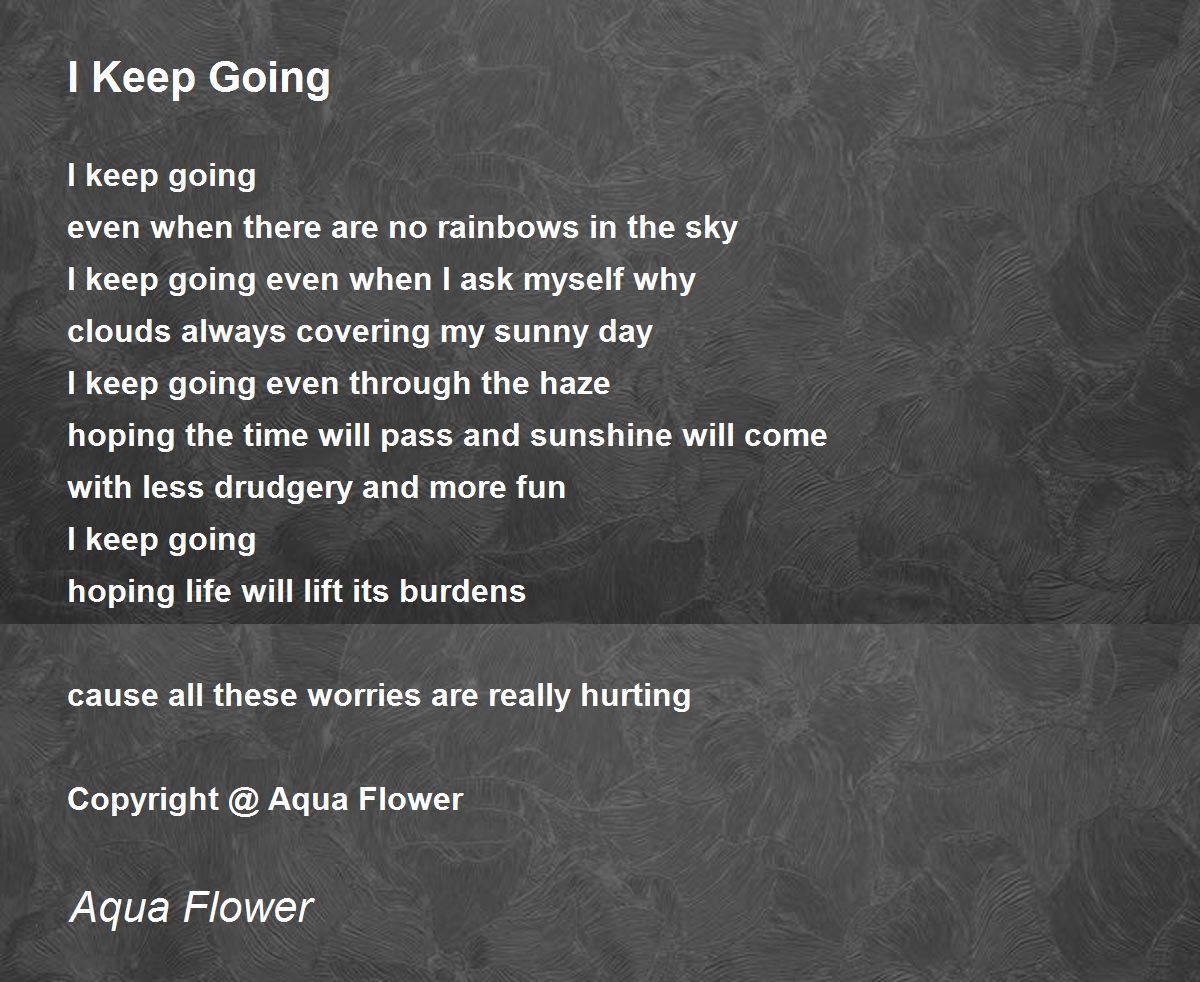 I Keep Going

I keep going
even when there are no rainbows in the sky
I keep going even when I ask myself why
clouds always covering my sunny day
I keep going even through the haze
hoping the time will pass and sunshine will come
with less drudgery and more fun
I keep going
hoping life will lift its burdens

cause all these worries are really hurting

Copyright @ Aqua Flower

Aqua Flower